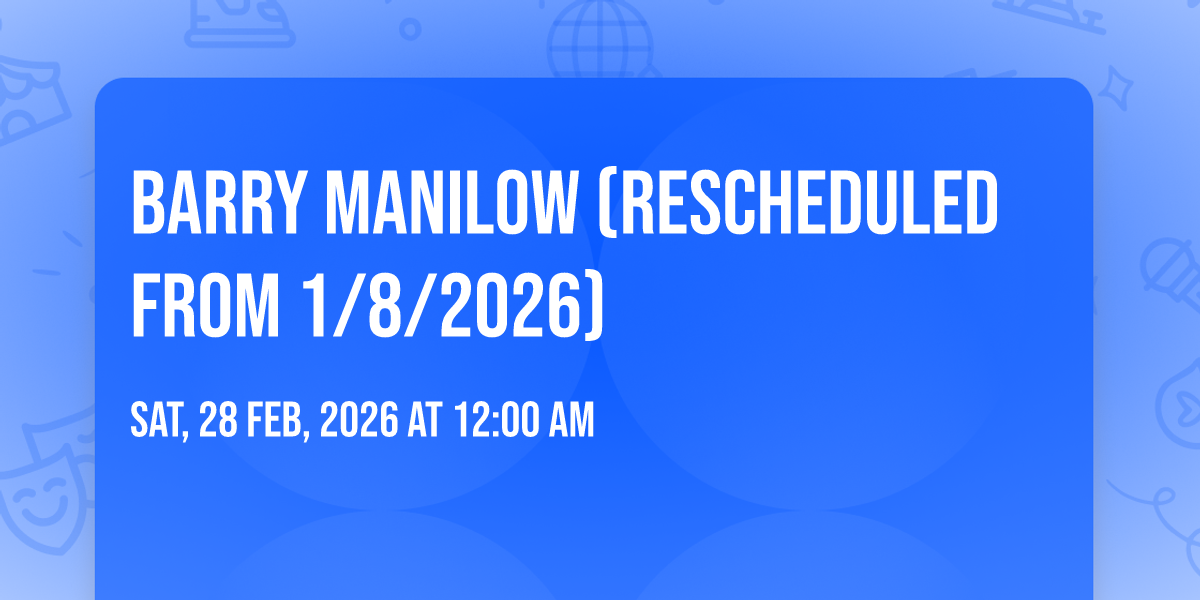 BARRY MANILOW (RESCHEDULED FROM 1/8/2026)

SAT, 28 FEB, 2026 AT 12:00 AM